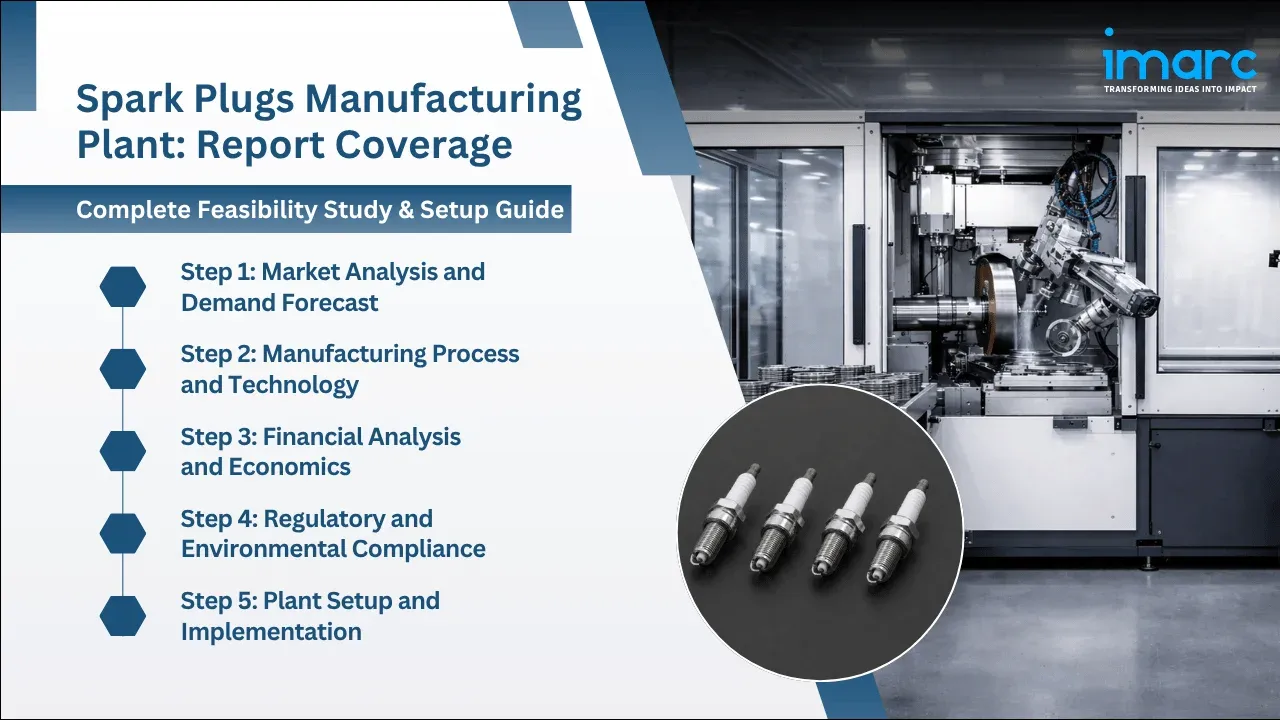 imarc
TRANSFORMING IDEAS INTO IMPACT

Spark Plugs Manufacturing Plant: Report Coverage

Complete Feasibility Study & Setup Guide

Step 1: Market Analysis and Demand Forecast

Step 2: Manufacturing Process and Technology

Step 3: Financial Analysis and Economics

Step 4: Regulatory and Environmental Compliance

Step 5: Plant Setup and Implementation